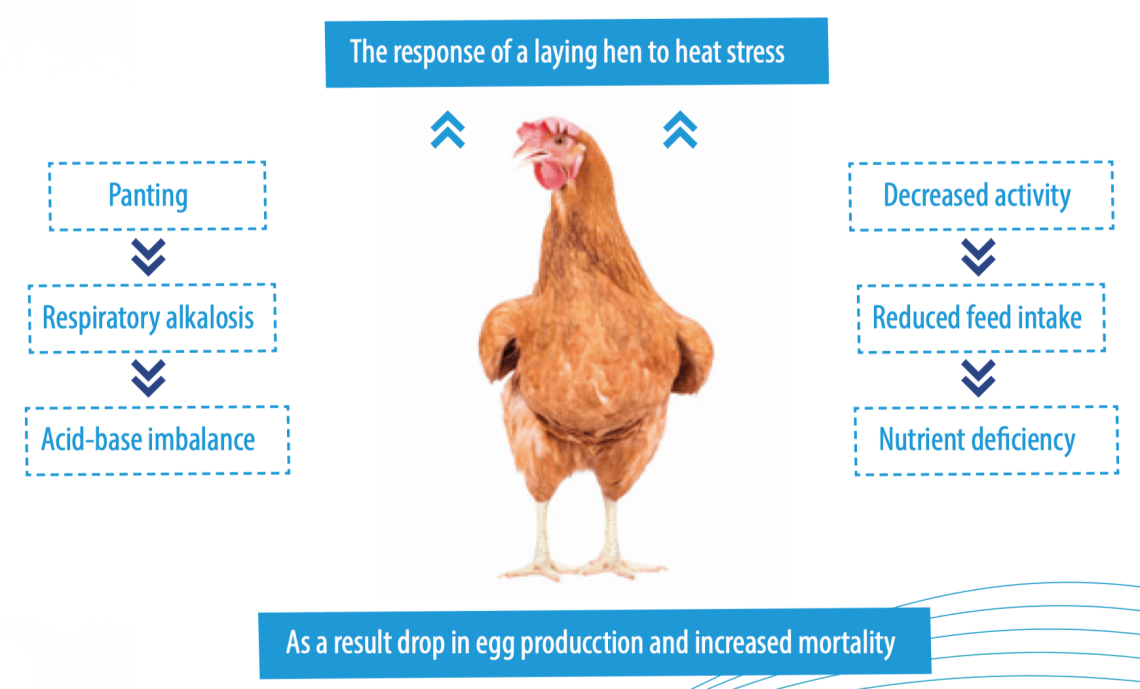 The response of a laying hen to heat stress

Panting

Respiratory alkalosis

Acid-base imbalance

Decreased activity

Reduced feed intake

Nutrient deficiency

As a result drop in egg producction and increased mortality